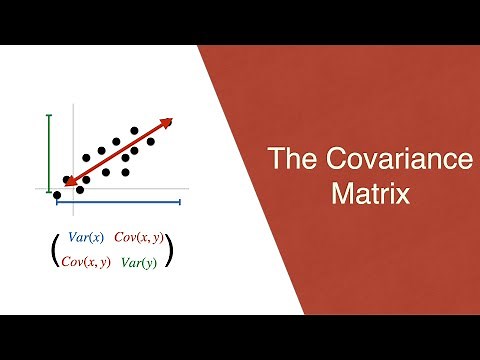 $\begin{pmatrix} Var(x) & Cov(x,y) \\ Cov(x,y) & Var(y) \end{pmatrix}$

The Covariance Matrix